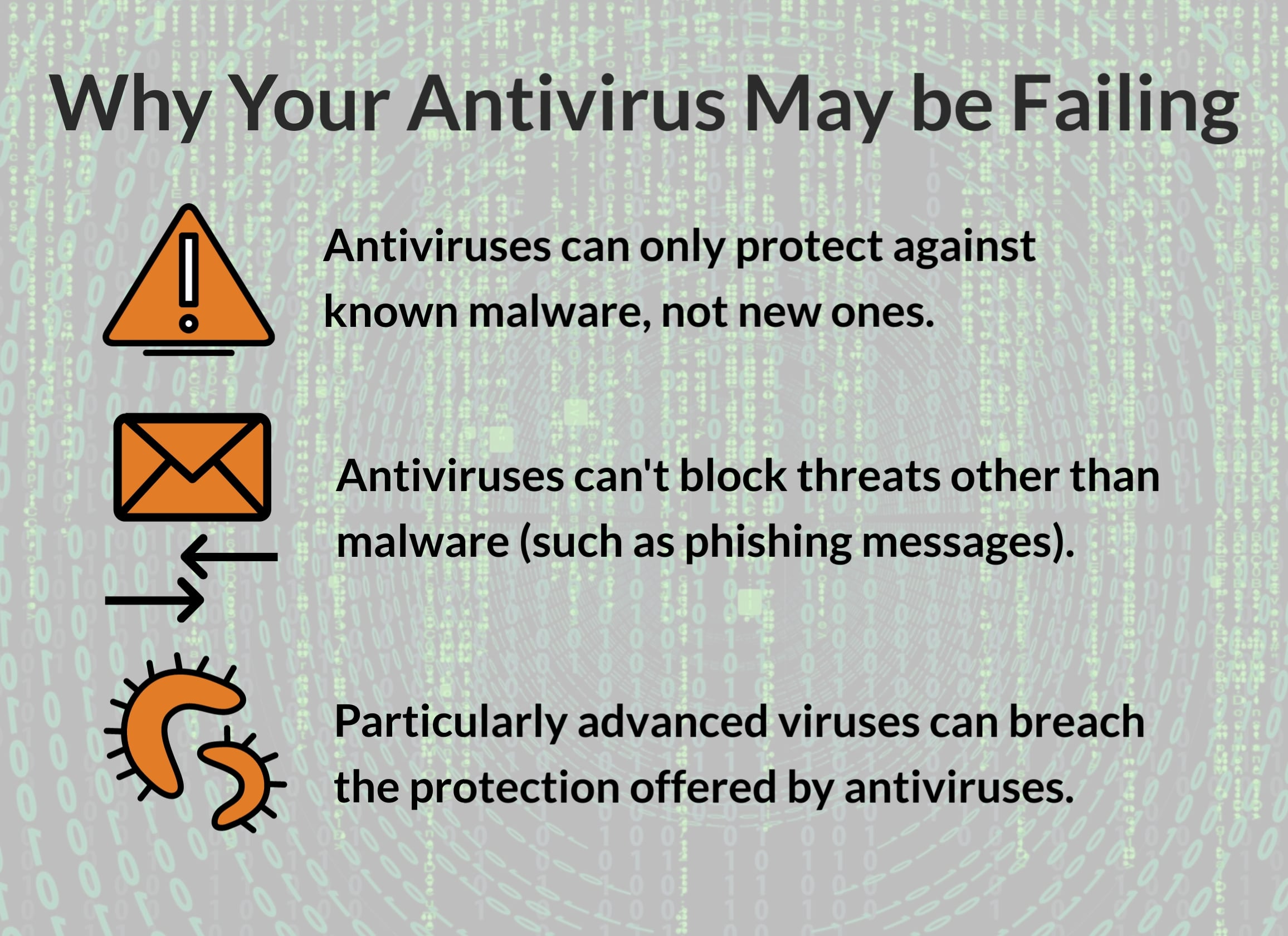 Why Your Antivirus May be Failing

Antiviruses can only protect against known malware, not new ones.

Antiviruses can't block threats other than malware (such as phishing messages).

Particularly advanced viruses can breach the protection offered by antiviruses.